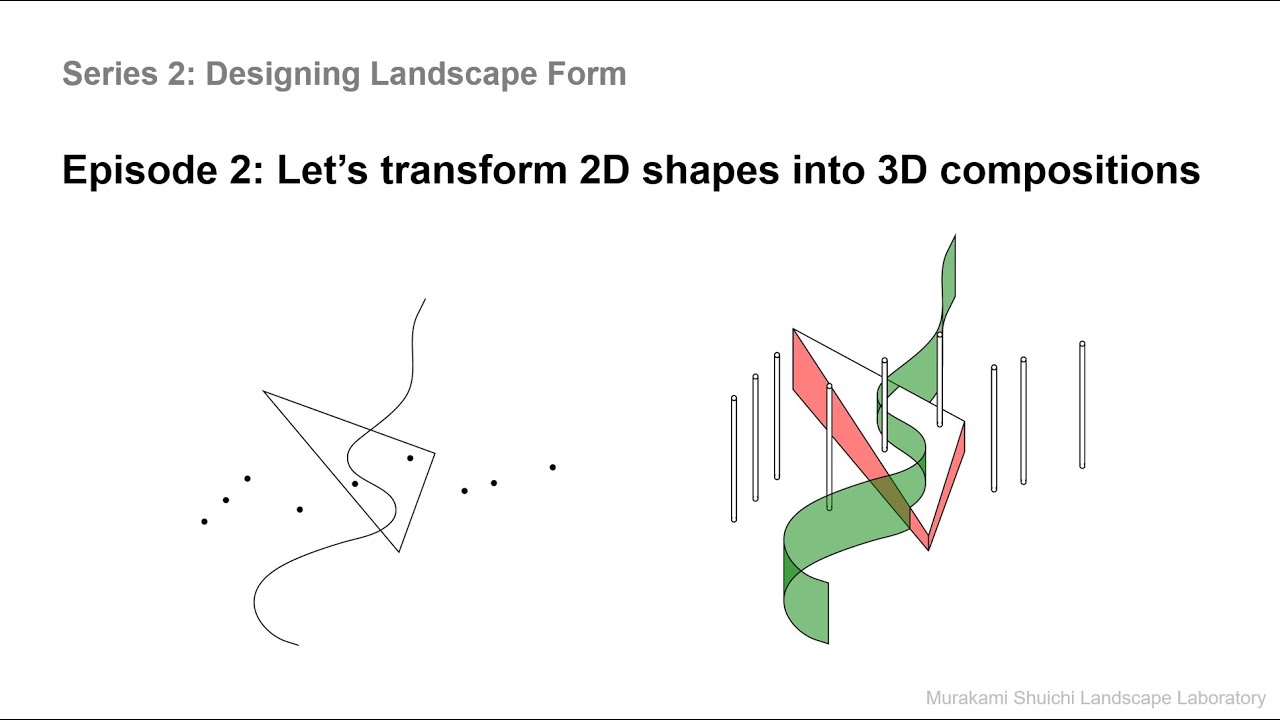 Series 2: Designing Landscape Form

Episode 2: Let’s transform 2D shapes into 3D compositions

Murakami Shuichi Landscape Laboratory